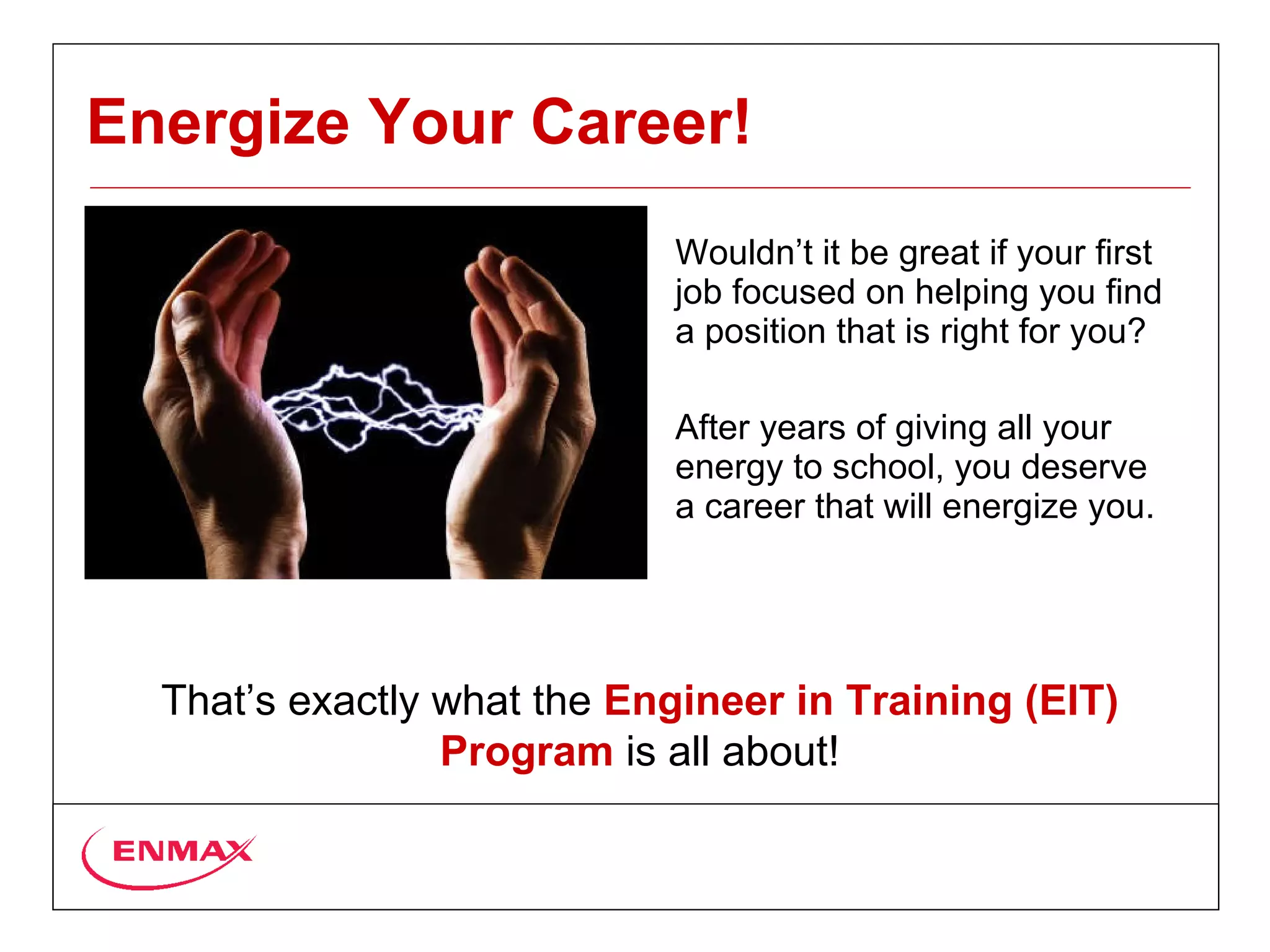 Energize Your Career!

Wouldn’t it be great if your first job focused on helping you find a position that is right for you?

After years of giving all your energy to school, you deserve a career that will energize you.

That’s exactly what the Engineer in Training (EIT) Program is all about!

ENMAX